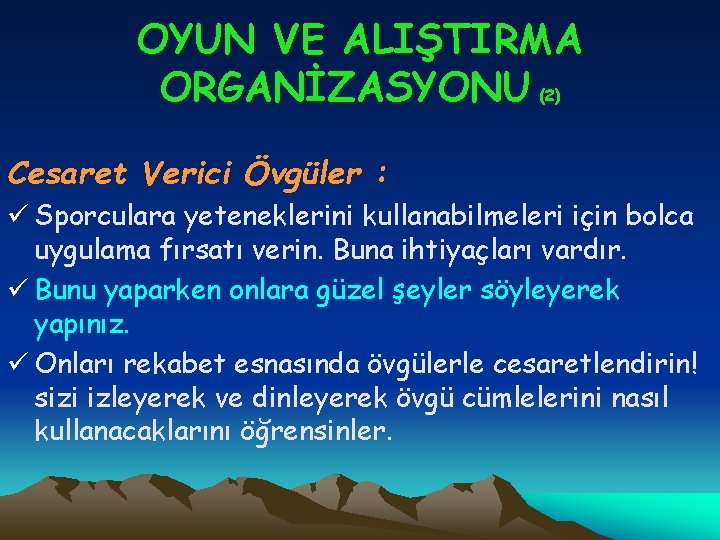 OYUN VE ALIŞTIRMA ORGANİZASYONU (2)

Cesaret Verici Övgüler :

✓ Sporculara yeteneklerini kullanabilmeleri için bolca uygulama fırsatı verin. Buna ihtiyaçları vardır.

✓ Bunu yaparken onlara güzel şeyler söyleyerek yapınız.

✓ Onları rekabet esnasında övgülerle cesaretlendirin! sizi izleyerek ve dinleyerek övgü cümlelerini nasıl kullanacaklarını öğrensinler.